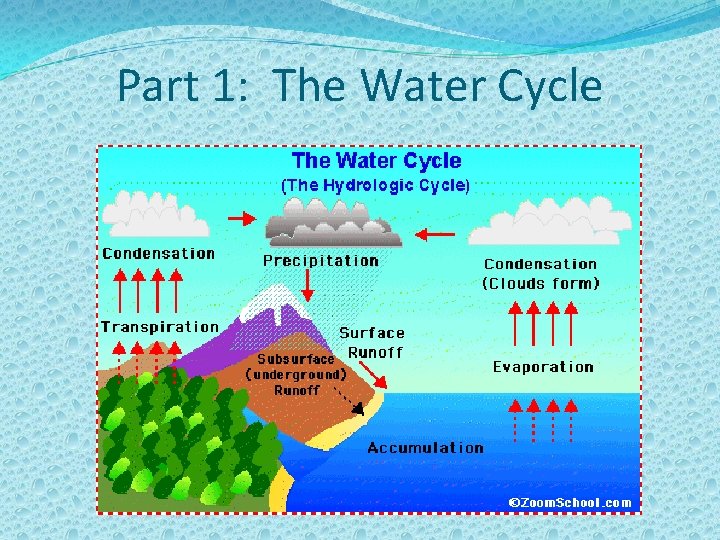 Part 1: The Water Cycle

The Water Cycle
(The Hydrologic Cycle)

Condensation

Precipitation

Condensation
(Clouds form)

Transpiration

Surface
Runoff

Subsurface
(underground)
Runoff

Evaporation

Accumulation

©ZoomSchool.com